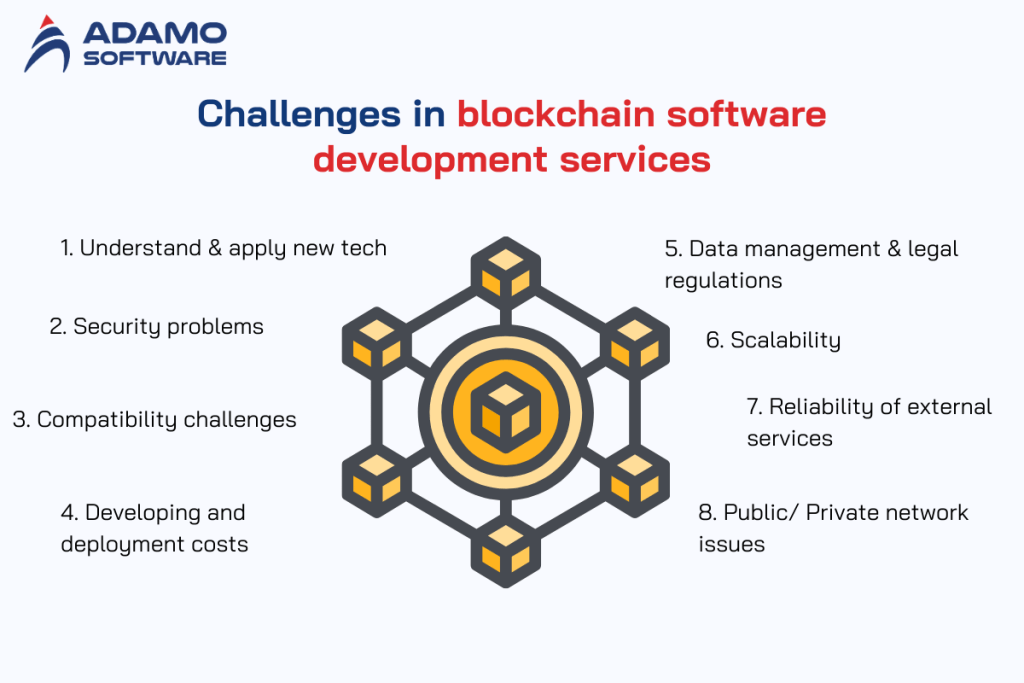 ADAMO SOFTWARE

Challenges in blockchain software development services

1. Understand & apply new tech

2. Security problems

3. Compatibility challenges

4. Developing and deployment costs

5. Data management & legal regulations

6. Scalability

7. Reliability of external services

8. Public/ Private network issues